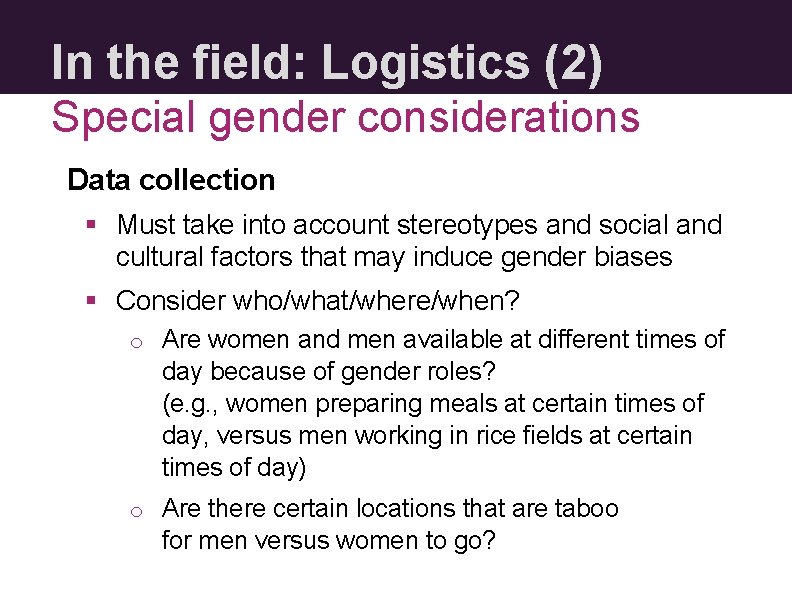 In the field: Logistics (2)
Special gender considerations

Data collection

▪ Must take into account stereotypes and social and cultural factors that may induce gender biases

▪ Consider who/what/where/when?

o Are women and men available at different times of day because of gender roles?
(e.g., women preparing meals at certain times of day, versus men working in rice fields at certain times of day)

o Are there certain locations that are taboo for men versus women to go?